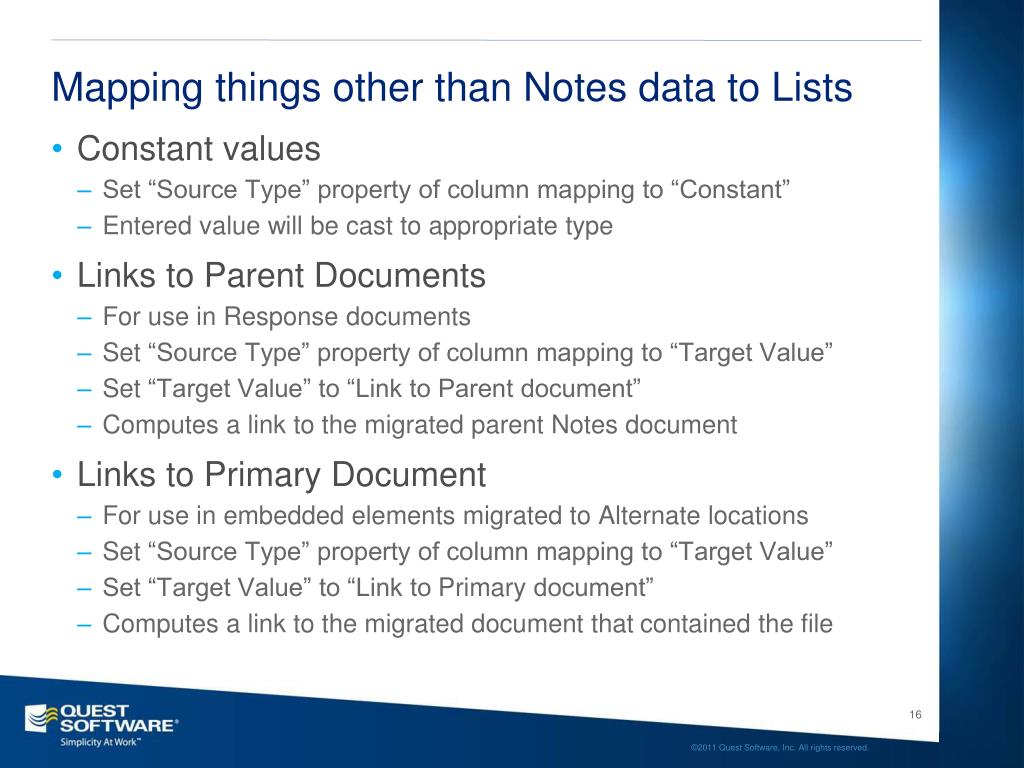 Mapping things other than Notes data to Lists

• Constant values
– Set “Source Type” property of column mapping to “Constant”
– Entered value will be cast to appropriate type

• Links to Parent Documents
– For use in Response documents
– Set “Source Type” property of column mapping to “Target Value”
– Set “Target Value” to “Link to Parent document”
– Computes a link to the migrated parent Notes document

• Links to Primary Document
– For use in embedded elements migrated to Alternate locations
– Set “Source Type” property of column mapping to “Target Value”
– Set “Target Value” to “Link to Primary document”
– Computes a link to the migrated document that contained the file

QUEST SOFTWARE®
Simplicity At Work™

16

©2011 Quest Software, Inc. All rights reserved.